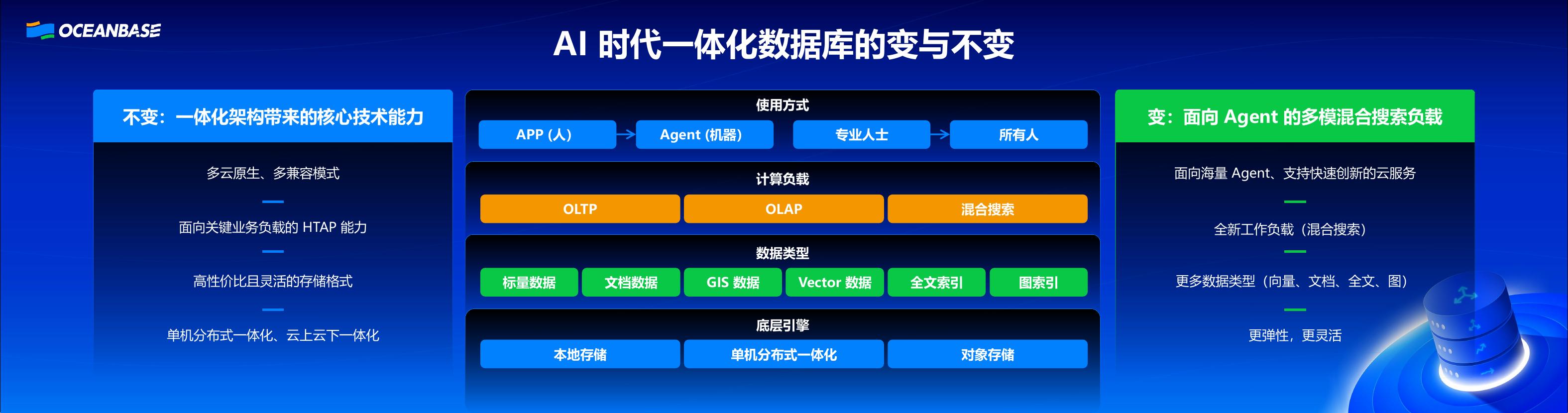 OCEANBASE

AI 时代一体化数据库的变与不变

不变：一体化架构带来的核心技术能力

多云原生、多兼容模式

面向关键业务负载的 HTAP 能力

高性价比且灵活的存储格式

单机分布式一体化、云上云下一体化

使用方式

APP (人)

Agent (机器)

专业人士

所有人

计算负载

OLTP

OLAP

混合搜索

数据类型

标量数据

文档数据

GIS 数据

Vector 数据

全文索引

图索引

底层引擎

本地存储

单机分布式一体化

对象存储

变：面向 Agent 的多模混合搜索负载

面向海量 Agent、支持快速创新的云服务

全新工作负载（混合搜索）

更多数据类型（向量、文档、全文、图）

更弹性，更灵活